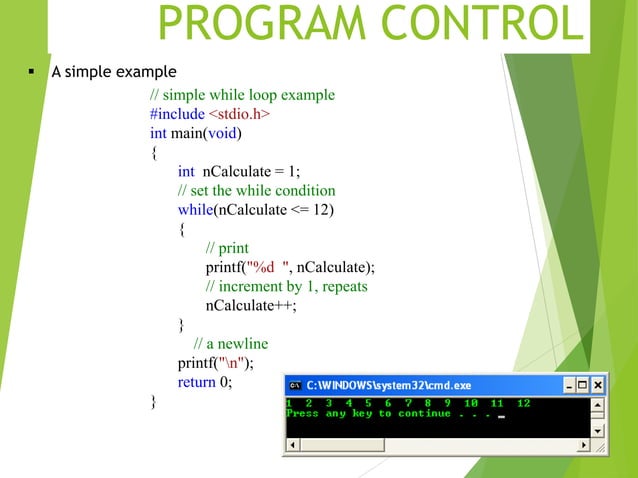 PROGRAM CONTROL

▪ A simple example

// simple while loop example
#include <stdio.h>
int main(void)
{
int nCalculate = 1;
// set the while condition
while(nCalculate <= 12)
{
// print
printf("%d ", nCalculate);
// increment by 1, repeats
nCalculate++;
}
// a newline
printf("\n");
return 0;
}

C:\WINDOWS\system32\cmd.exe
1 2 3 4 5 6 7 8 9 10 11 12
Press any key to continue . . . _